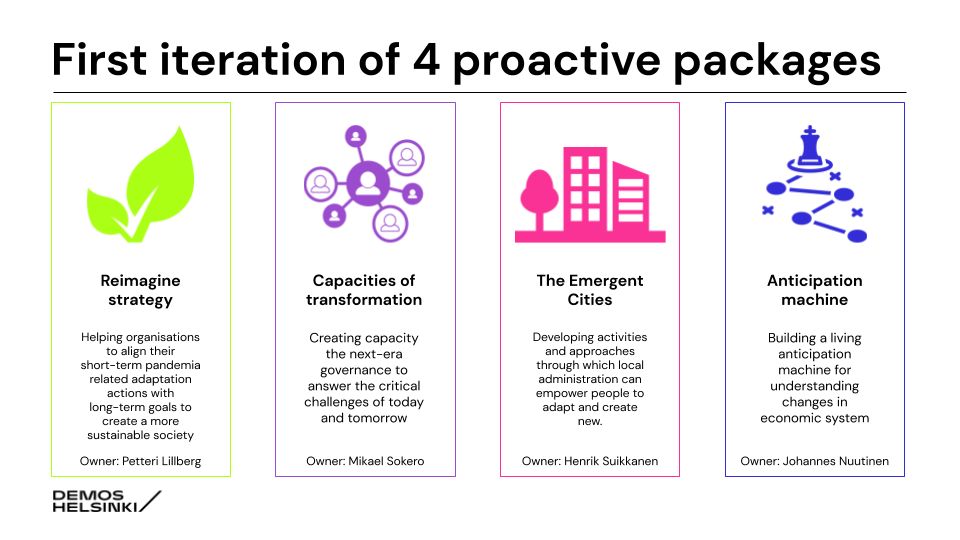 First iteration of 4 proactive packages

Reimagine strategy

Helping organisations to align their short-term pandemia related adaptation actions with long-term goals to create a more sustainable society

Owner: Petteri Lillberg

Capacities of transformation

Creating capacity the next-era governance to answer the critical challenges of today and tomorrow

Owner: Mikael Sokero

The Emergent Cities

Developing activities and approaches through which local administration can empower people to adapt and create new.

Owner: Henrik Suikkanen

Anticipation machine

Building a living anticipation machine for understanding changes in economic system

Owner: Johannes Nuutinen

DEMOS HELSINKI